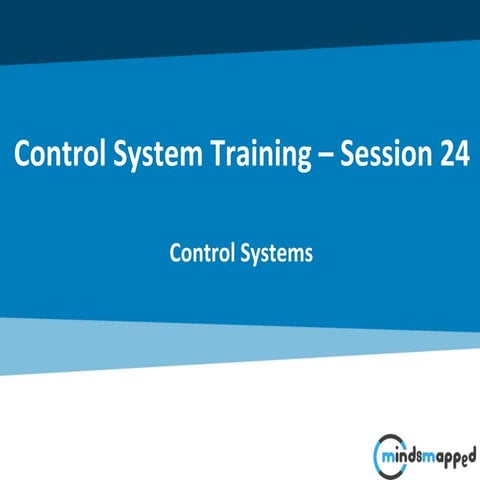 Control System Training – Session 24

Control Systems

mindsmapped